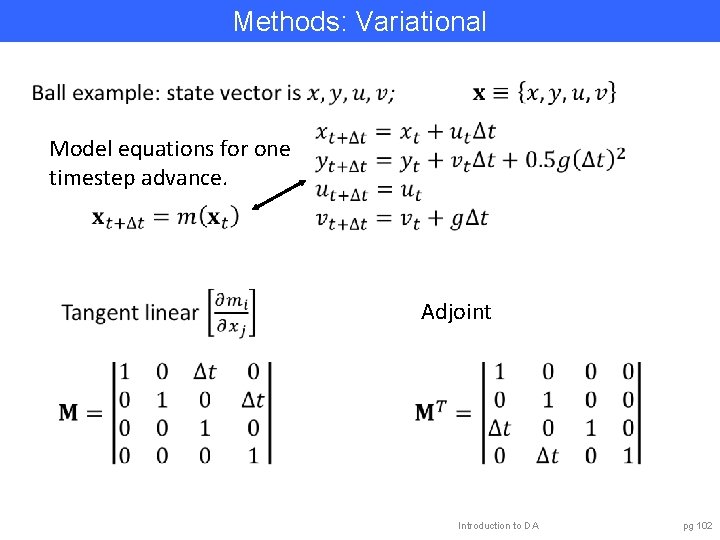 Methods: Variational

Ball example: state vector is $x, y, u, v;$ $\mathbf{x} \equiv \{x, y, u, v\}$

Model equations for one timestep advance.

$\mathbf{x}_{t+\Delta t} = m(\mathbf{x}_t)$

$x_{t+\Delta t} = x_t + u_t \Delta t$
$y_{t+\Delta t} = y_t + v_t \Delta t + 0.5g(\Delta t)^2$
$u_{t+\Delta t} = u_t$
$v_{t+\Delta t} = v_t + g\Delta t$

Tangent linear $\left[\frac{\partial m_i}{\partial x_j}\right]$

Adjoint

$\mathbf{M} = \begin{vmatrix} 1 & 0 & \Delta t & 0 \\ 0 & 1 & 0 & \Delta t \\ 0 & 0 & 1 & 0 \\ 0 & 0 & 0 & 1 \end{vmatrix}$

$\mathbf{M}^T = \begin{vmatrix} 1 & 0 & 0 & 0 \\ 0 & 1 & 0 & 0 \\ \Delta t & 0 & 1 & 0 \\ 0 & \Delta t & 0 & 1 \end{vmatrix}$

Introduction to DA

pg 102